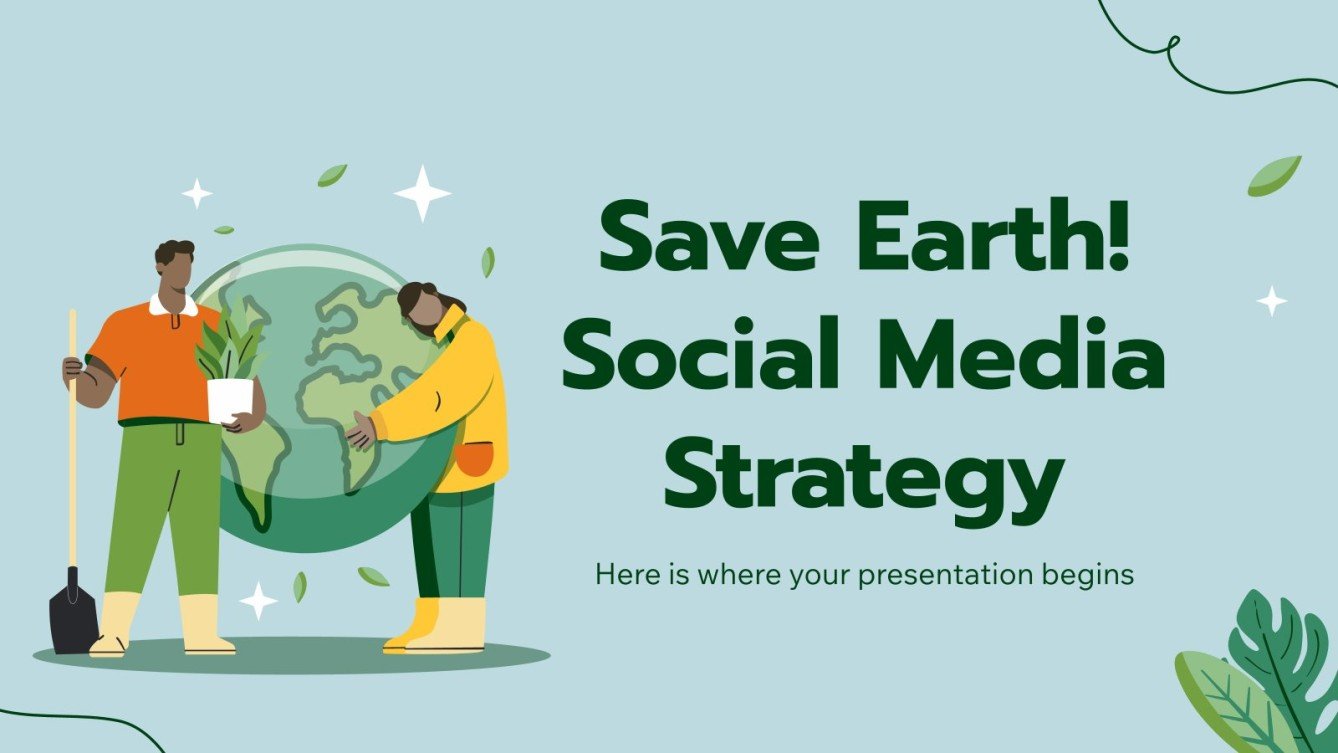 Save Earth! Social Media Strategy

Here is where your presentation begins